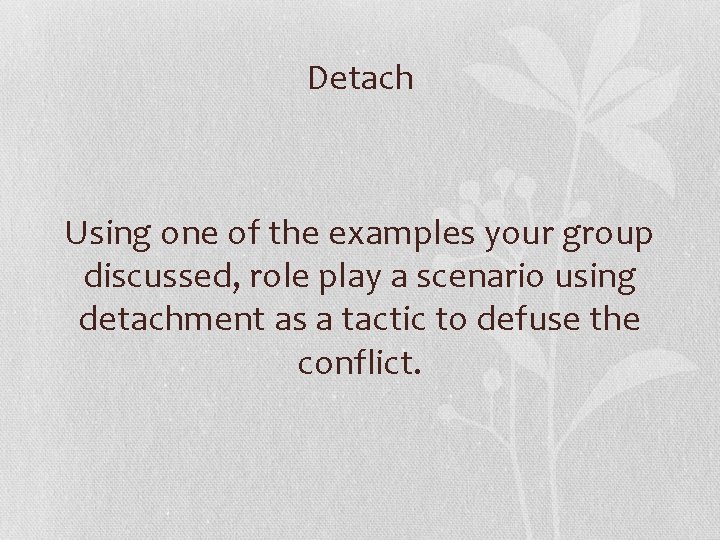 Detach

Using one of the examples your group discussed, role play a scenario using detachment as a tactic to defuse the conflict.